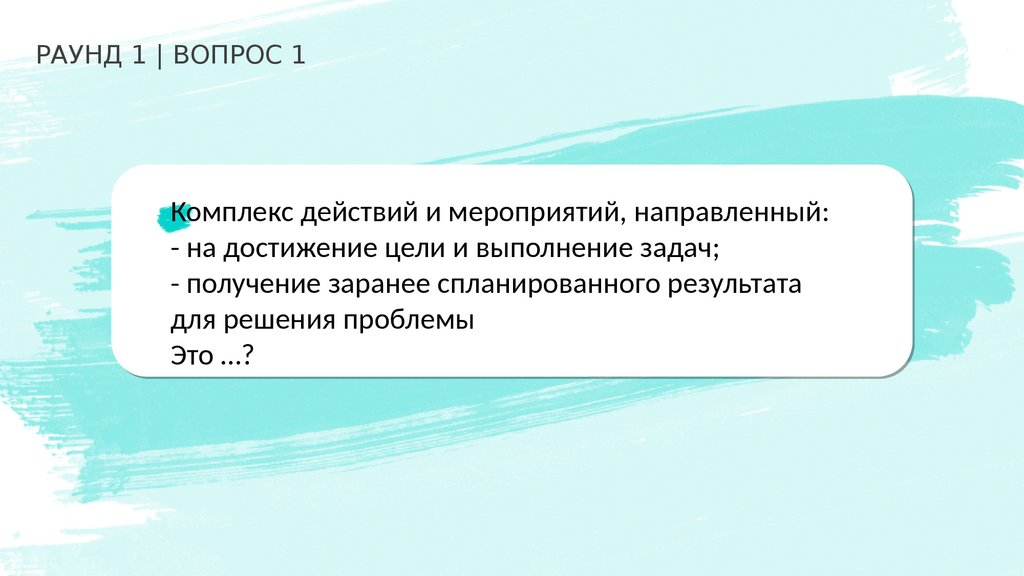 РАУНД 1 | ВОПРОС 1

Комплекс действий и мероприятий, направленный:
- на достижение цели и выполнение задач;
- получение заранее спланированного результата для решения проблемы
Это …?